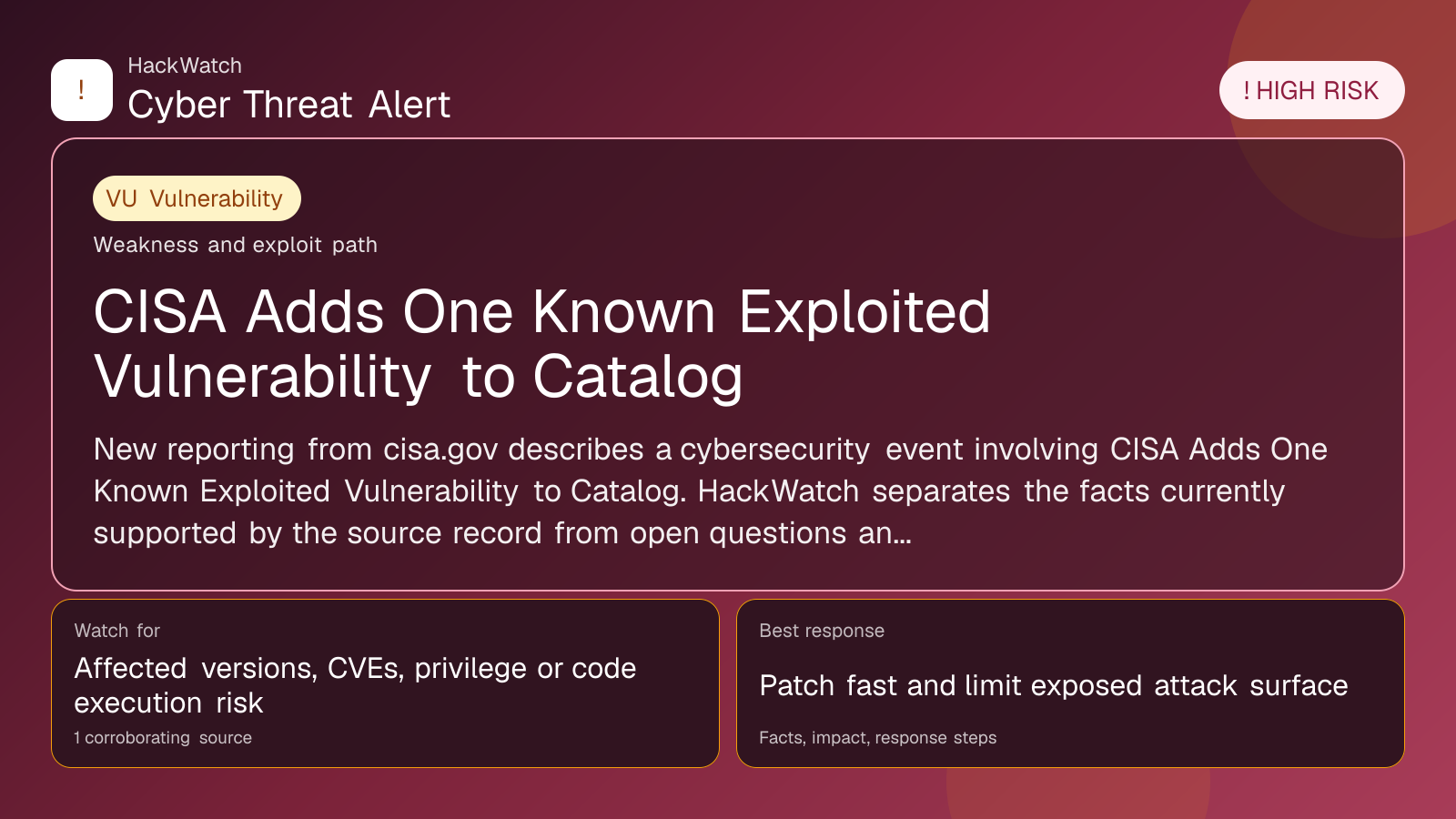 !

HackWatch
Cyber Threat Alert

! HIGH RISK

VU Vulnerability

Weakness and exploit path

CISA Adds One Known Exploited Vulnerability to Catalog

New reporting from cisa.gov describes a cybersecurity event involving CISA Adds One Known Exploited Vulnerability to Catalog. HackWatch separates the facts currently supported by the source record from open questions an...

Watch for
Affected versions, CVEs, privilege or code execution risk
1 corroborating source

Best response
Patch fast and limit exposed attack surface
Facts, impact, response steps